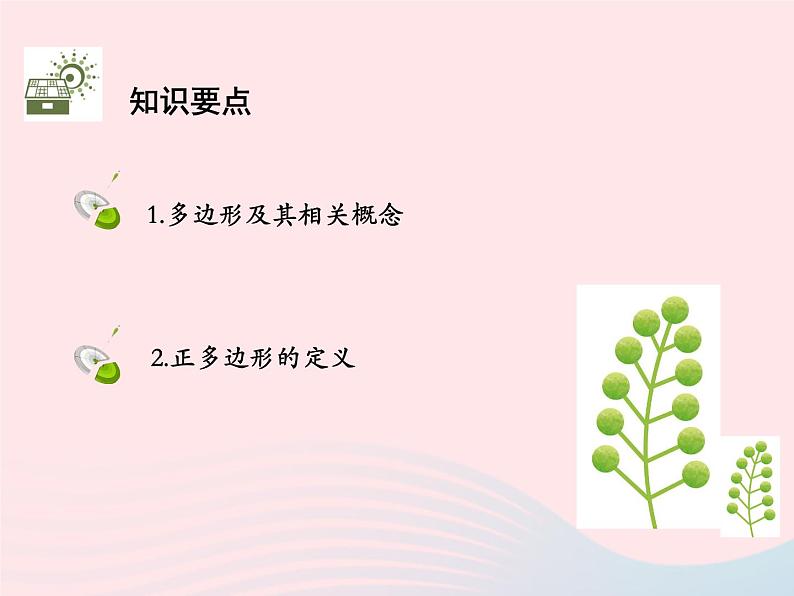 知识要点

1.多边形及其相关概念

2.正多边形的定义